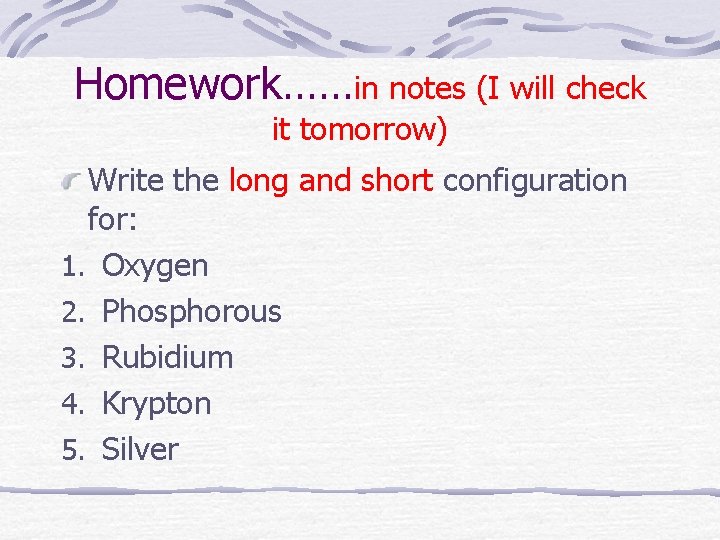 Homework……in notes (I will check it tomorrow)

Write the long and short configuration for:

1. Oxygen
2. Phosphorous
3. Rubidium
4. Krypton
5. Silver